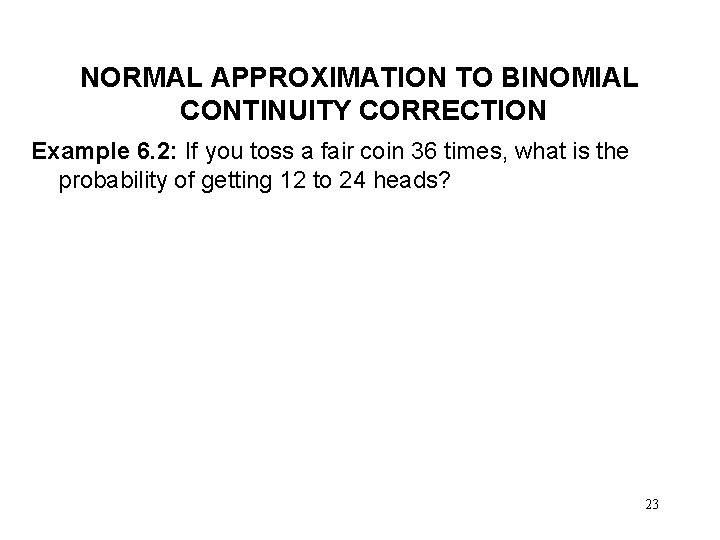 NORMAL APPROXIMATION TO BINOMIAL
CONTINUITY CORRECTION

Example 6.2: If you toss a fair coin 36 times, what is the probability of getting 12 to 24 heads?

23